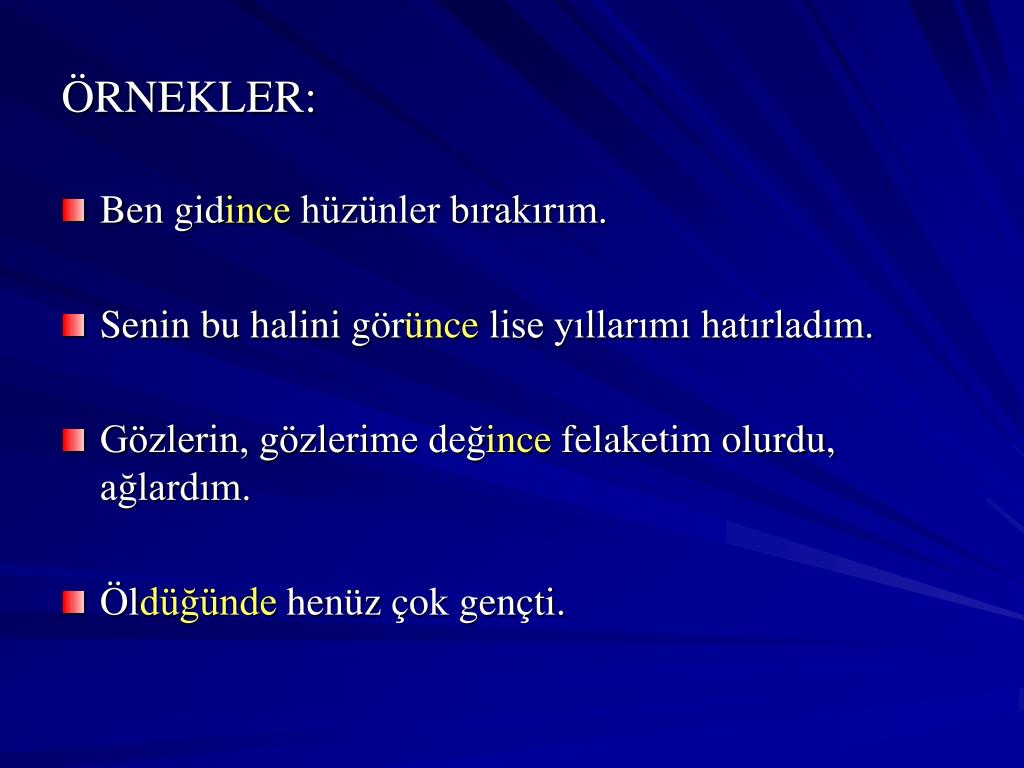 ÖRNEKLER:

Ben gidince hüzünler bırakırım.

Senin bu halini görünce lise yıllarımı hatırladım.

Gözlerin, gözlerime değince felaketim olurdu, ağlardım.

Öldüğünde henüz çok gençti.